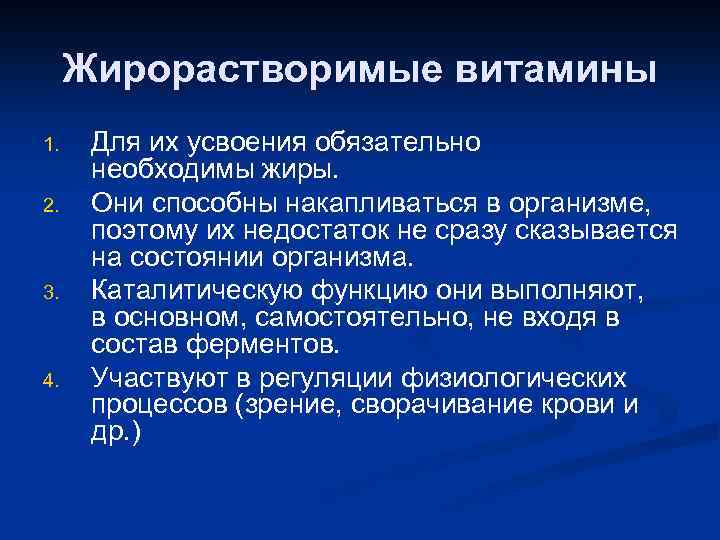 Жирорастворимые витамины

1. Для их усвоения обязательно необходимы жиры.
2. Они способны накапливаться в организме, поэтому их недостаток не сразу сказывается на состоянии организма.
3. Каталитическую функцию они выполняют, в основном, самостоятельно, не входя в состав ферментов.
4. Участвуют в регуляции физиологических процессов (зрение, сворачивание крови и др.)